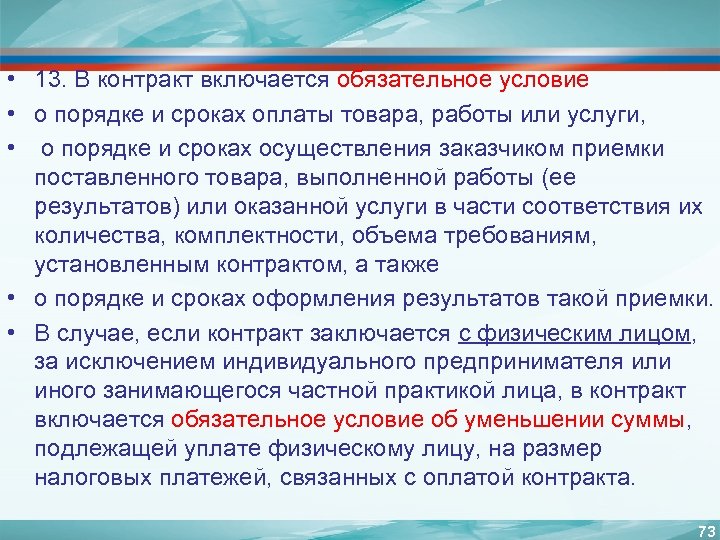 • 13. В контракт включается обязательное условие
• о порядке и сроках оплаты товара, работы или услуги,
• о порядке и сроках осуществления заказчиком приемки поставленного товара, выполненной работы (ее результатов) или оказанной услуги в части соответствия их количества, комплектности, объема требованиям, установленным контрактом, а также
• о порядке и сроках оформления результатов такой приемки.
• В случае, если контракт заключается с физическим лицом, за исключением индивидуального предпринимателя или иного занимающегося частной практикой лица, в контракт включается обязательное условие об уменьшении суммы, подлежащей уплате физическому лицу, на размер налоговых платежей, связанных с оплатой контракта.

73